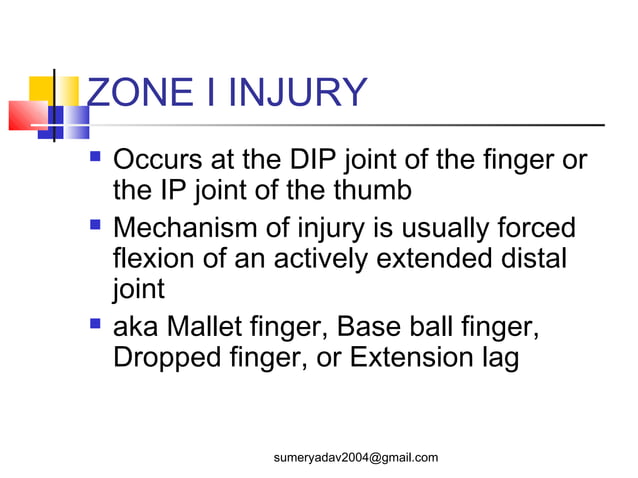 ZONE I INJURY

- Occurs at the DIP joint of the finger or the IP joint of the thumb
- Mechanism of injury is usually forced flexion of an actively extended distal joint
- aka Mallet finger, Base ball finger, Dropped finger, or Extension lag

sumeryadav2004@gmail.com